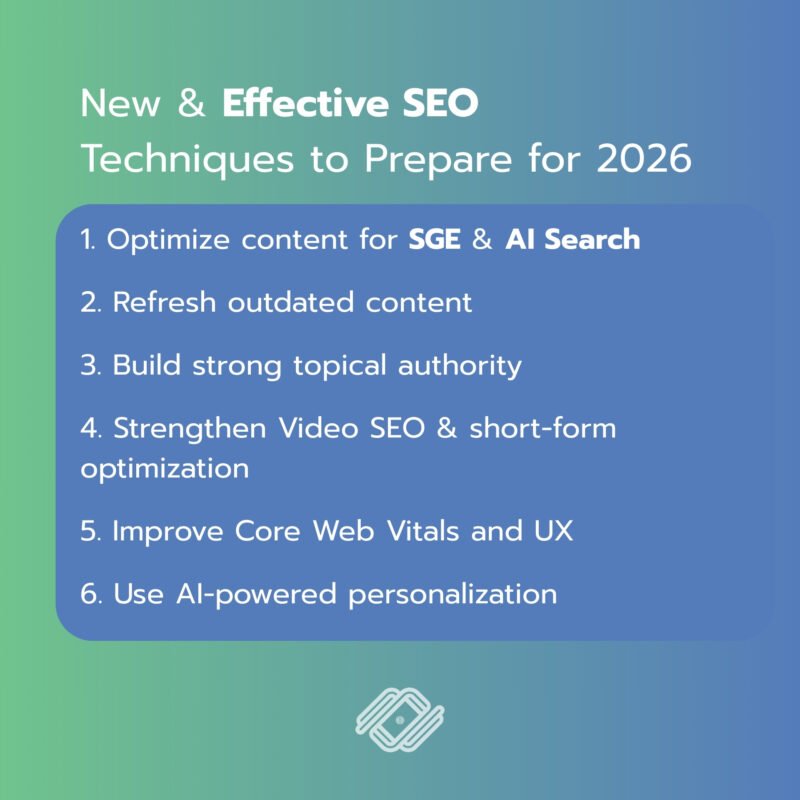 New & Effective SEO Techniques to Prepare for 2026

1. Optimize content for SGE & AI Search

2. Refresh outdated content

3. Build strong topical authority

4. Strengthen Video SEO & short-form optimization

5. Improve Core Web Vitals and UX

6. Use AI-powered personalization